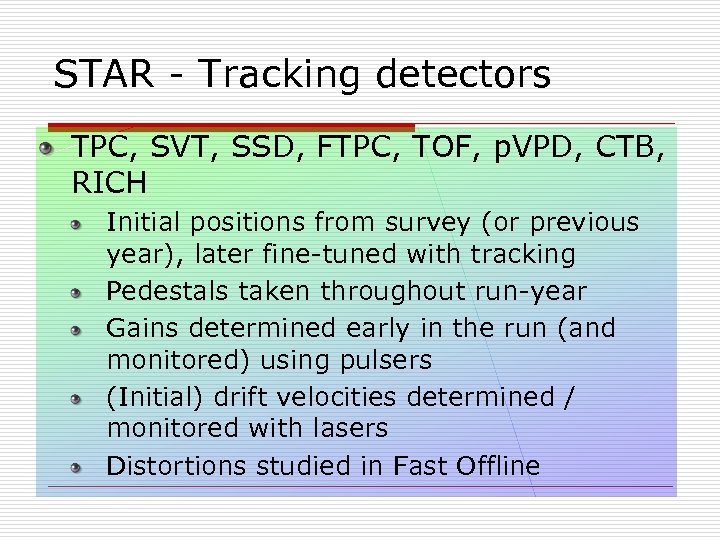 STAR - Tracking detectors

TPC, SVT, SSD, FTPC, TOF, pVPD, CTB, RICH

Initial positions from survey (or previous year), later fine-tuned with tracking

Pedestals taken throughout run-year

Gains determined early in the run (and monitored) using pulsers

(Initial) drift velocities determined / monitored with lasers

Distortions studied in Fast Offline